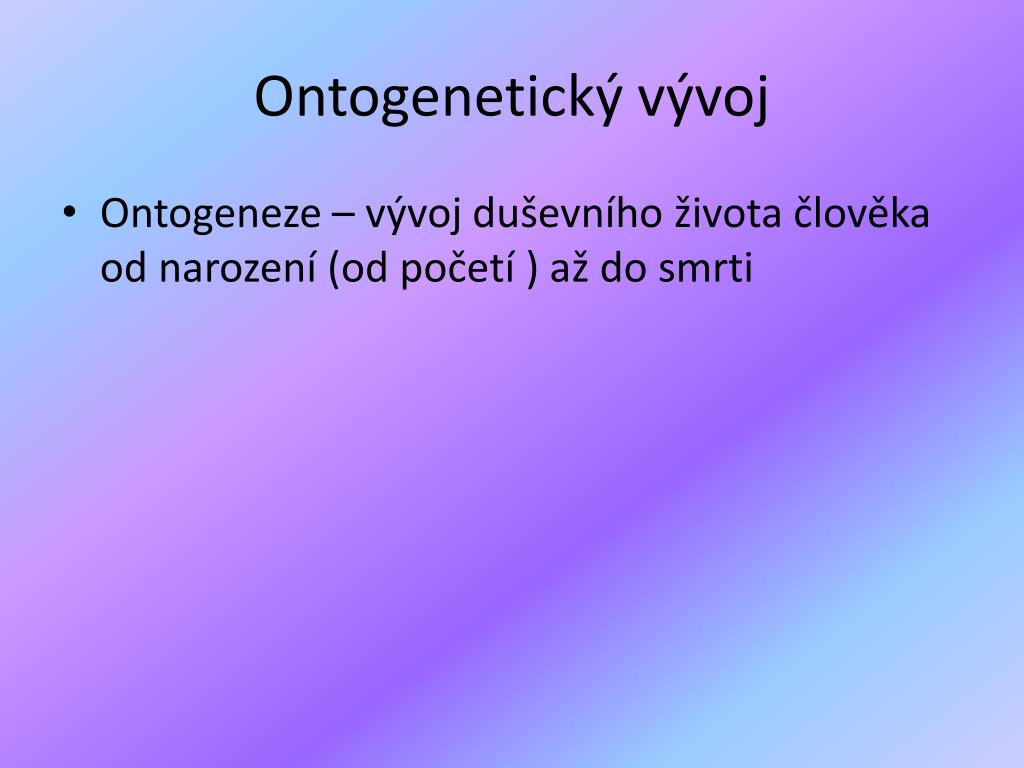 Ontogenetický vývoj

• Ontogeneze – vývoj duševního života člověka od narození (od početí ) až do smrti